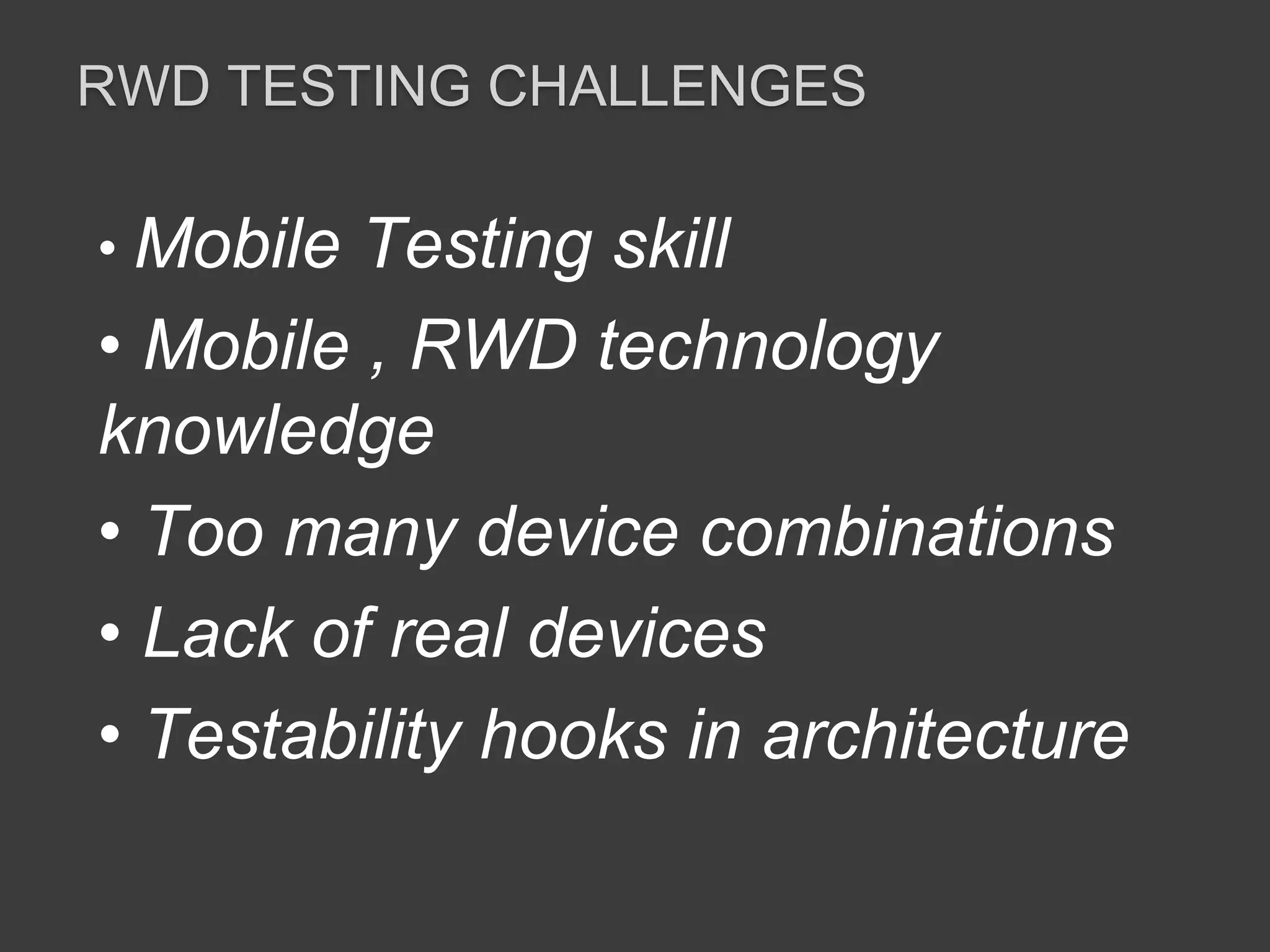 RWD TESTING CHALLENGES

• Mobile Testing skill
• Mobile , RWD technology knowledge
• Too many device combinations
• Lack of real devices
• Testability hooks in architecture